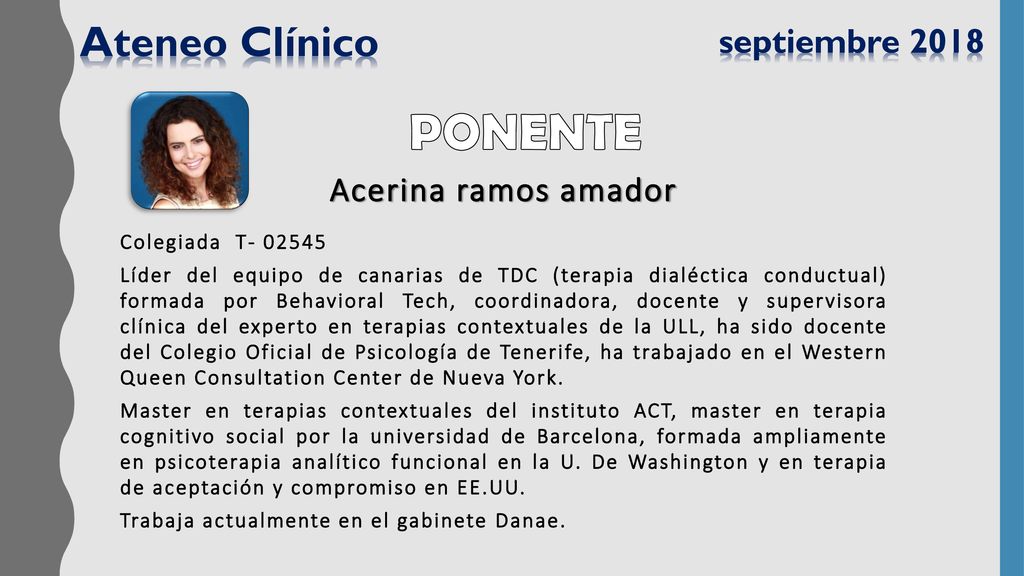 Ateneo Clínico

septiembre 2018

PONENTE

Acerina ramos amador

Colegiada T- 02545

Líder del equipo de canarias de TDC (terapia dialéctica conductual) formada por Behavioral Tech, coordinadora, docente y supervisora clínica del experto en terapias contextuales de la ULL, ha sido docente del Colegio Oficial de Psicología de Tenerife, ha trabajado en el Western Queen Consultation Center de Nueva York.

Master en terapias contextuales del instituto ACT, master en terapia cognitivo social por la universidad de Barcelona, formada ampliamente en psicoterapia analítico funcional en la U. De Washington y en terapia de aceptación y compromiso en EE.UU.

Trabaja actualmente en el gabinete Danae.